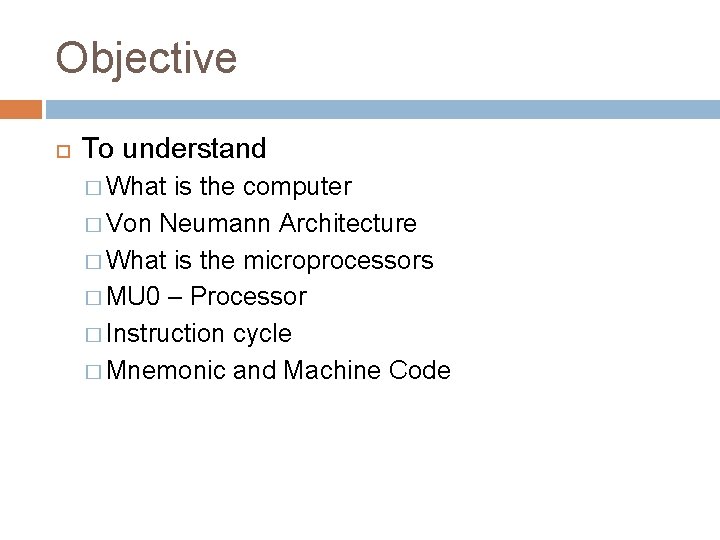 Objective

To understand
What is the computer
Von Neumann Architecture
What is the microprocessors
MU0 – Processor
Instruction cycle
Mnemonic and Machine Code